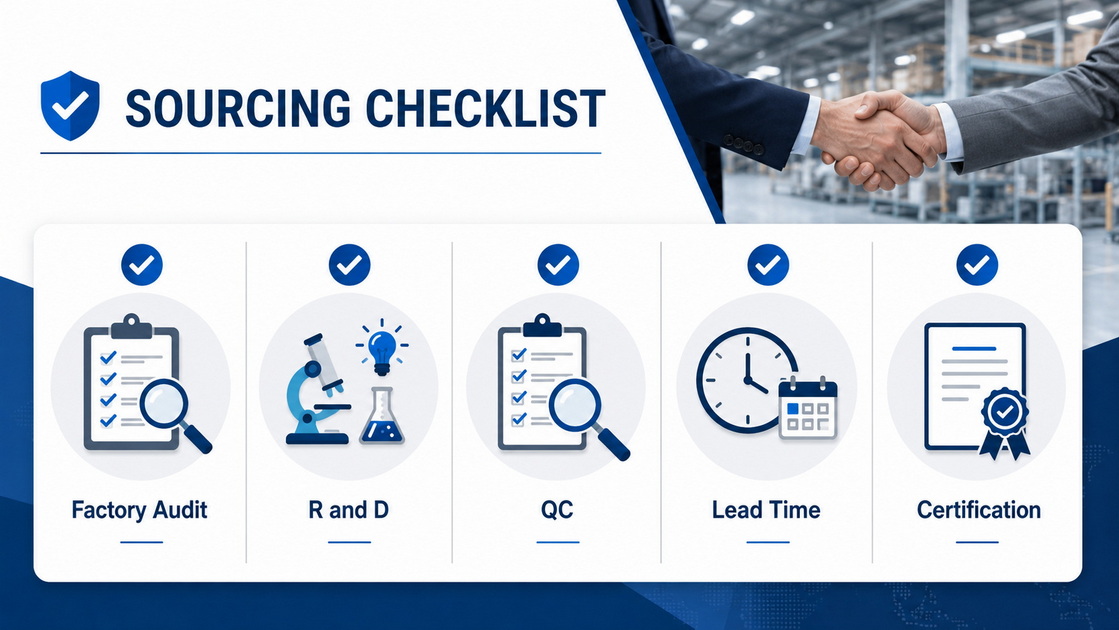 SOURCING CHECKLIST

Factory Audit

R and D

QC

Lead Time

Certification